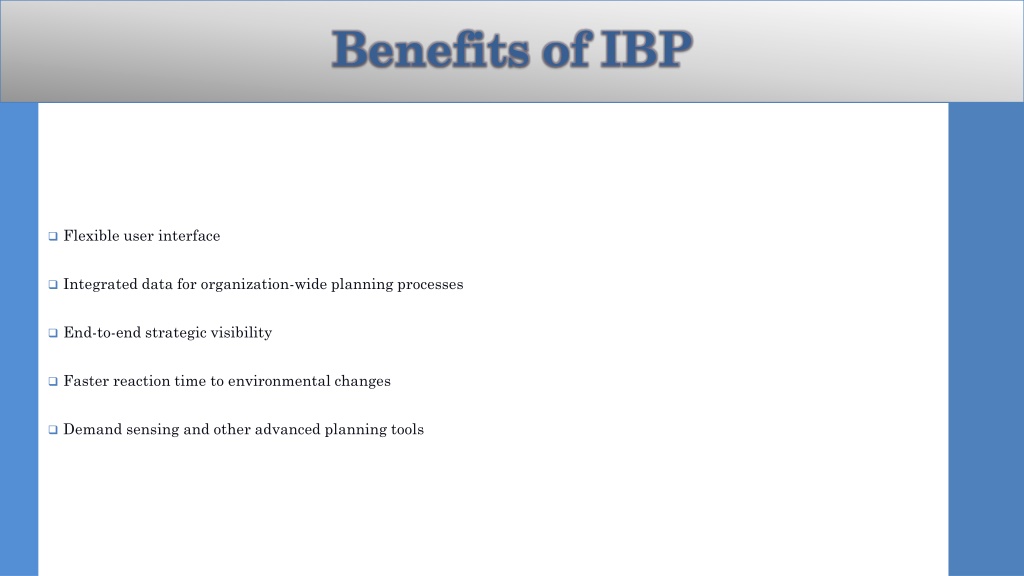 Benefits of IBP

❑ Flexible user interface

❑ Integrated data for organization-wide planning processes

❑ End-to-end strategic visibility

❑ Faster reaction time to environmental changes

❑ Demand sensing and other advanced planning tools